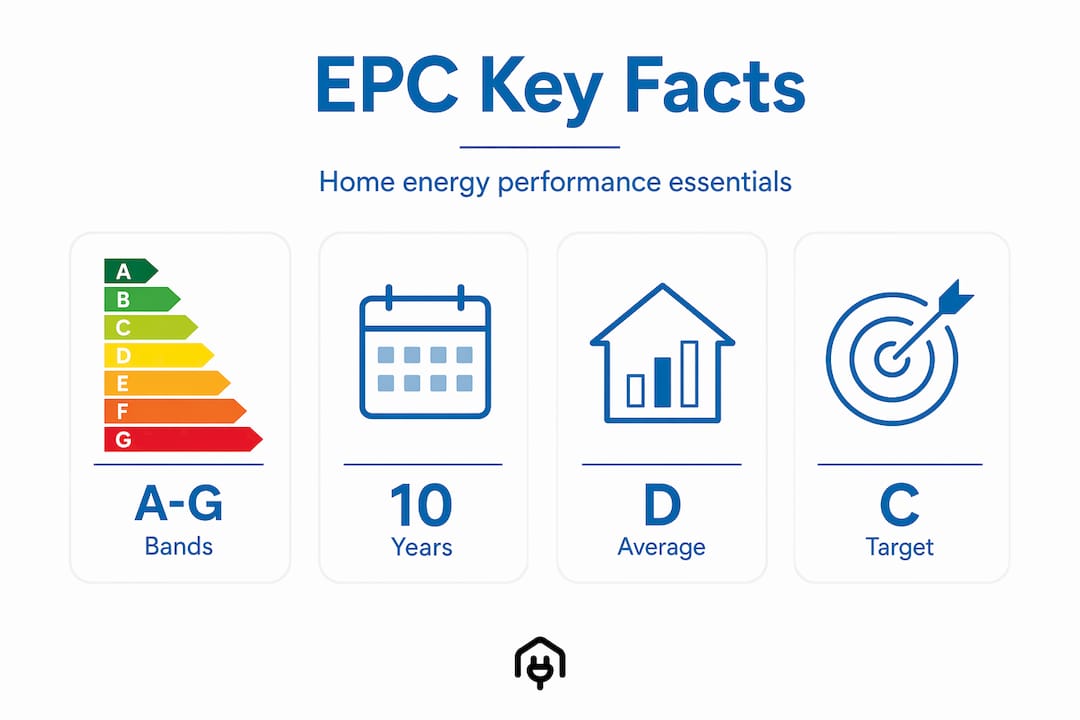 EPC Key Facts

Home energy performance essentials

A
B
C
D
E
F
G

A-G
Bands

10
Years

D
Average

C
Target